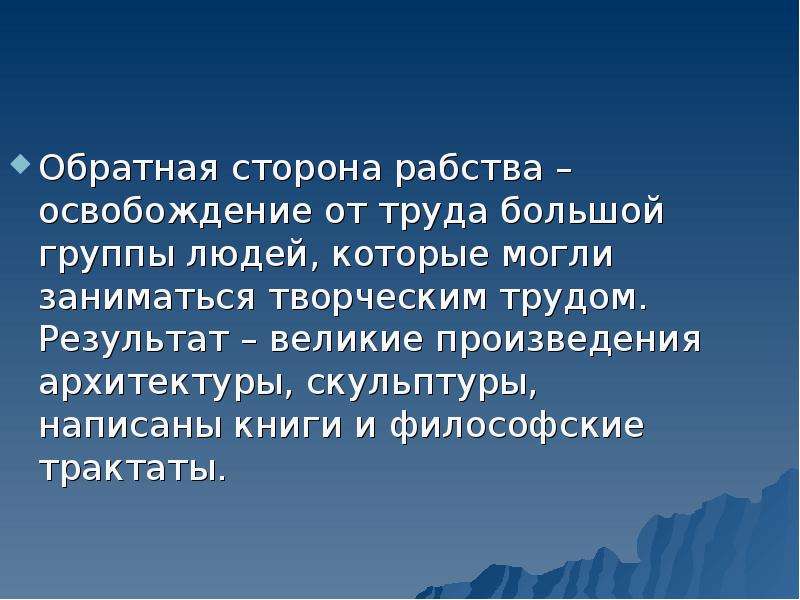 • Обратная сторона рабства – освобождение от труда большой группы людей, которые могли заниматься творческим трудом. Результат – великие произведения архитектуры, скульптуры, написаны книги и философские трактаты.